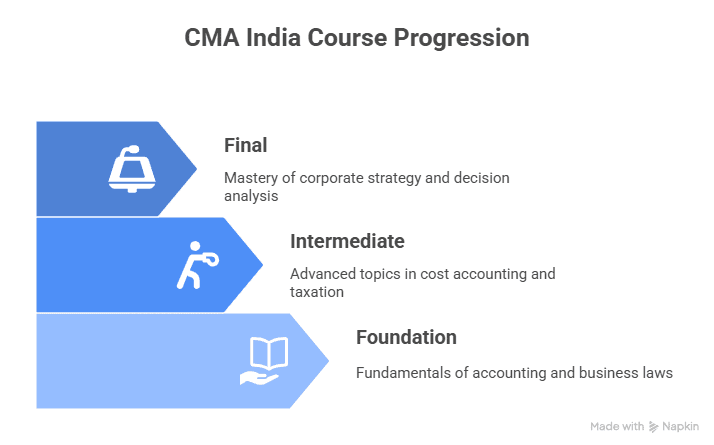 CMA India Course Progression

Final

Mastery of corporate strategy and decision analysis

Intermediate

Advanced topics in cost accounting and taxation

Foundation

Fundamentals of accounting and business laws

Made with Napkin